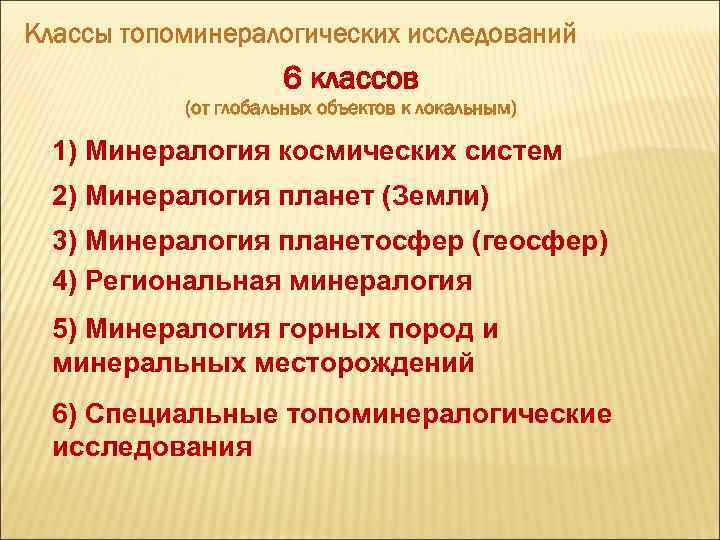 Классы топоминералогических исследований

6 классов
(от глобальных объектов к локальным)

1) Минералогия космических систем

2) Минералогия планет (Земли)

3) Минералогия планетосфер (геосфер)

4) Региональная минералогия

5) Минералогия горных пород и минеральных месторождений

6) Специальные топоминералогические исследования